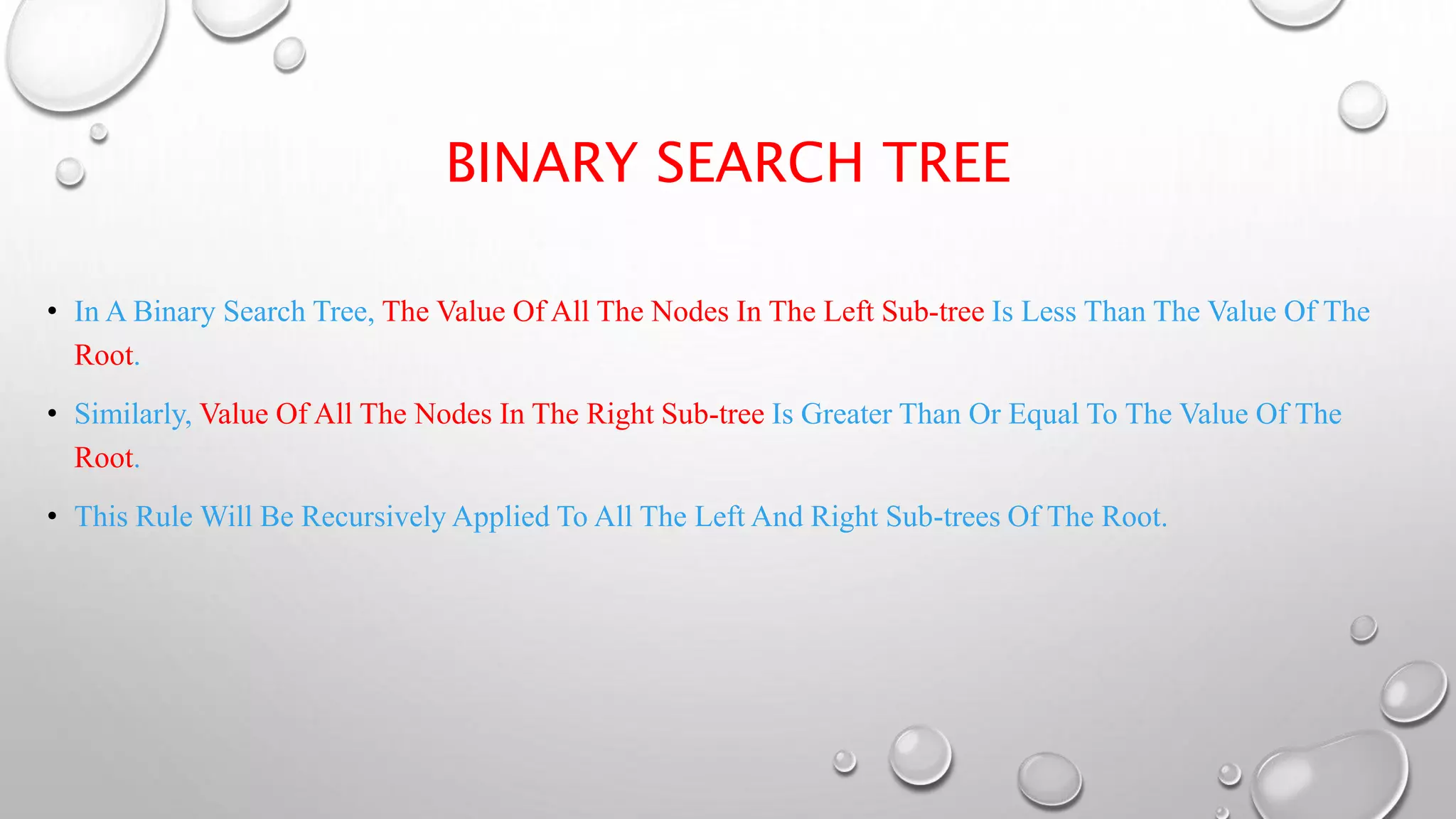 BINARY SEARCH TREE

• In A Binary Search Tree, The Value Of All The Nodes In The Left Sub-tree Is Less Than The Value Of The Root.

• Similarly, Value Of All The Nodes In The Right Sub-tree Is Greater Than Or Equal To The Value Of The Root.

• This Rule Will Be Recursively Applied To All The Left And Right Sub-trees Of The Root.